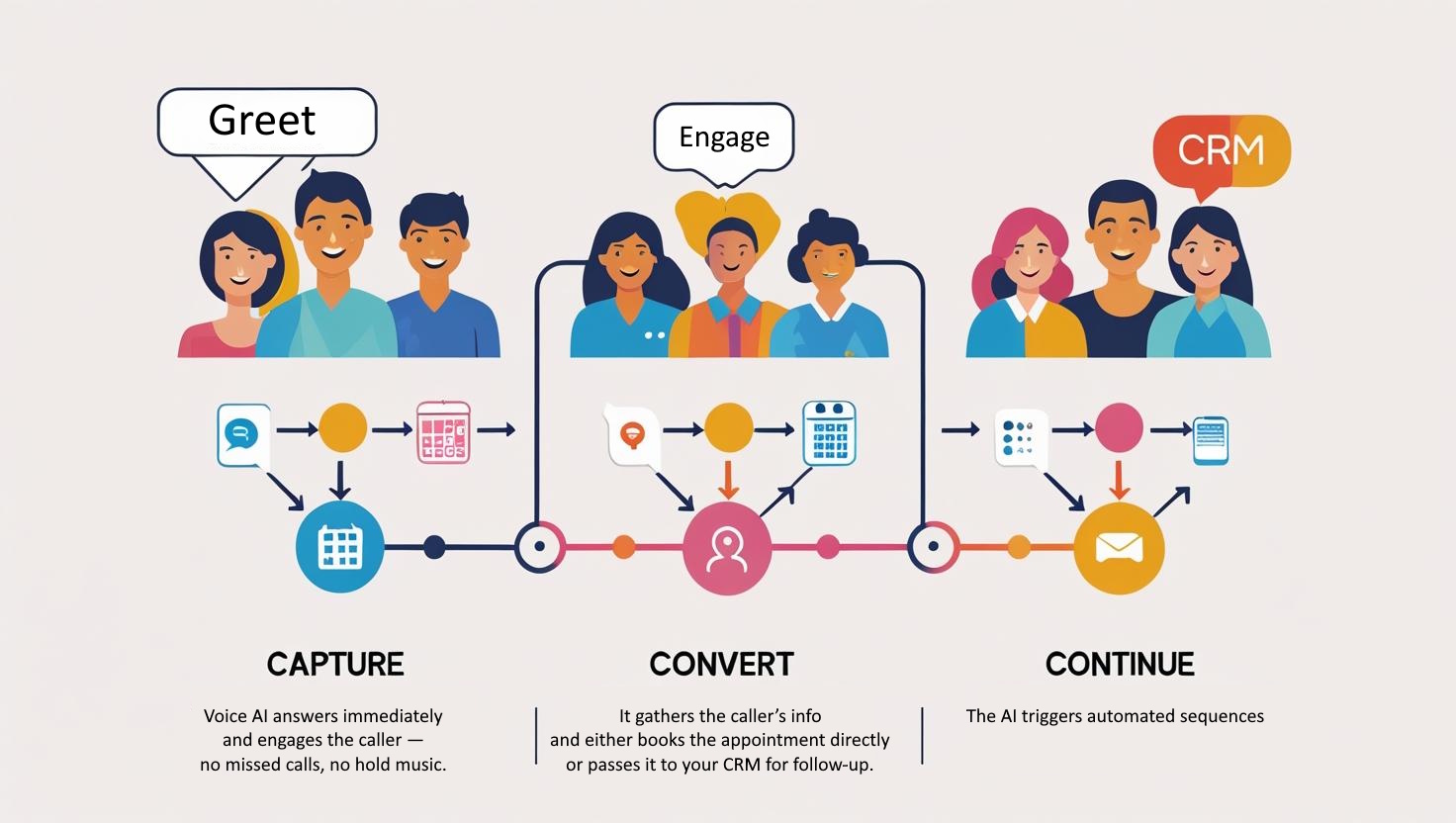 Greet

Engage

CRM

CAPTURE

Voice AI answers immediately and engages the caller — no missed calls, no hold music.

CONVERT

It gathers the caller's info and either books the appointment directly or passes it to your CRM for follow-up.

CONTINUE

The AI triggers automated sequences